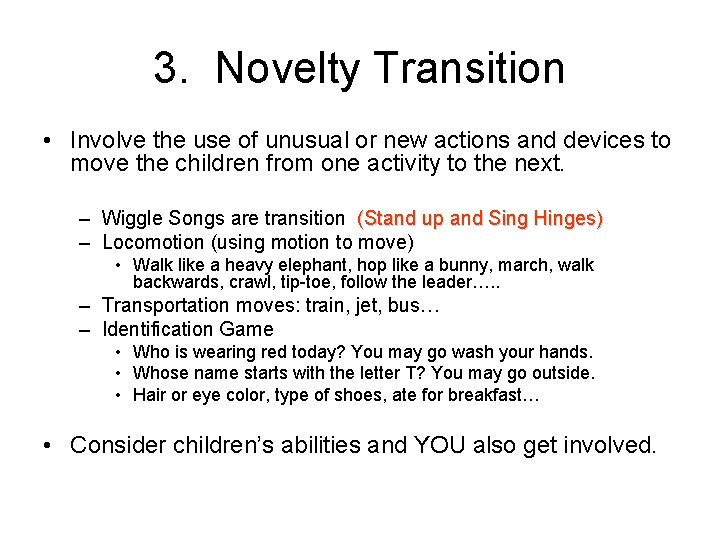 3. Novelty Transition

• Involve the use of unusual or new actions and devices to move the children from one activity to the next.

– Wiggle Songs are transition (Stand up and Sing Hinges)
– Locomotion (using motion to move)
• Walk like a heavy elephant, hop like a bunny, march, walk backwards, crawl, tip-toe, follow the leader…..
– Transportation moves: train, jet, bus…
– Identification Game
• Who is wearing red today? You may go wash your hands.
• Whose name starts with the letter T? You may go outside.
• Hair or eye color, type of shoes, ate for breakfast…

• Consider children's abilities and YOU also get involved.